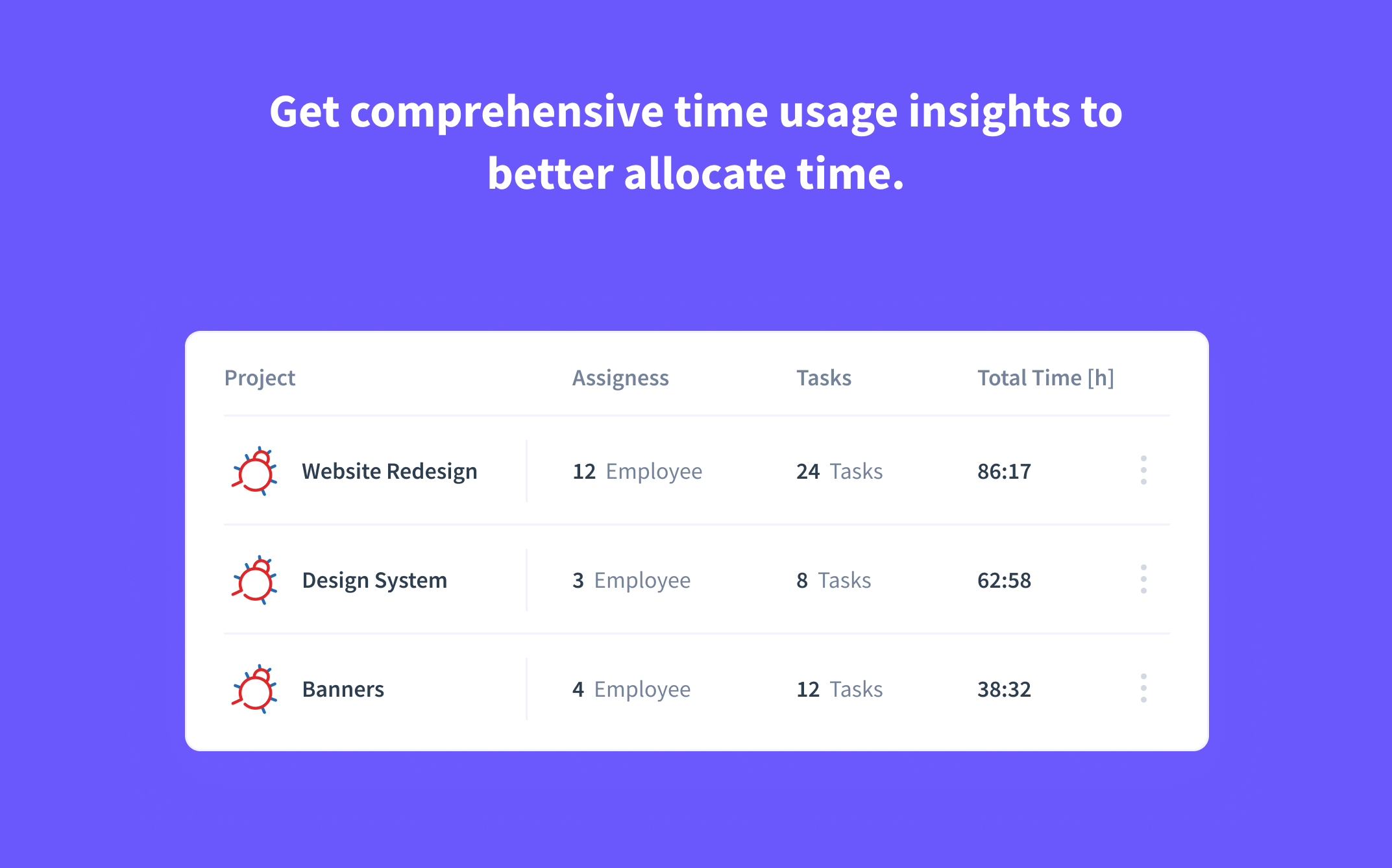 Get comprehensive time usage insights to better allocate time.

| Project | Assigness | Tasks | Total Time [h] |
|---|---|---|---|
| Website Redesign | 12 Employee | 24 Tasks | 86:17 |
| Design System | 3 Employee | 8 Tasks | 62:58 |
| Banners | 4 Employee | 12 Tasks | 38:32 |